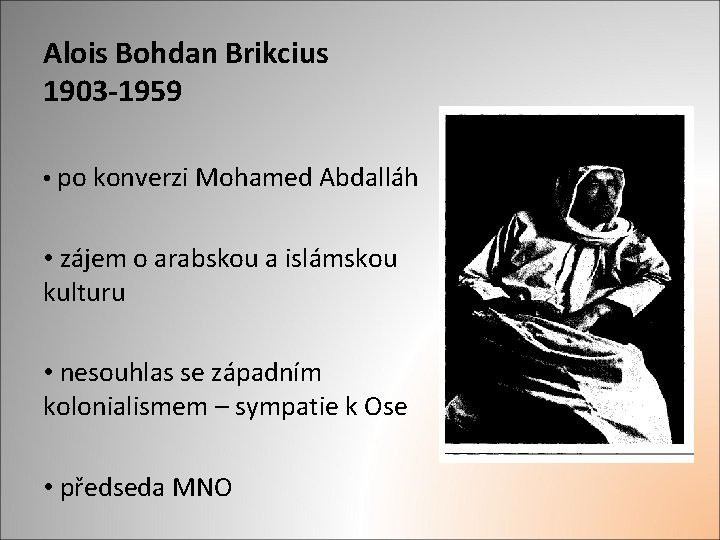 Alois Bohdan Brikcius
1903-1959

• po konverzi Mohamed Abdalláh

• zájem o arabskou a islámskou kulturu

• nesouhlas se západním kolonialismem – sympatie k Ose

• předseda MNO